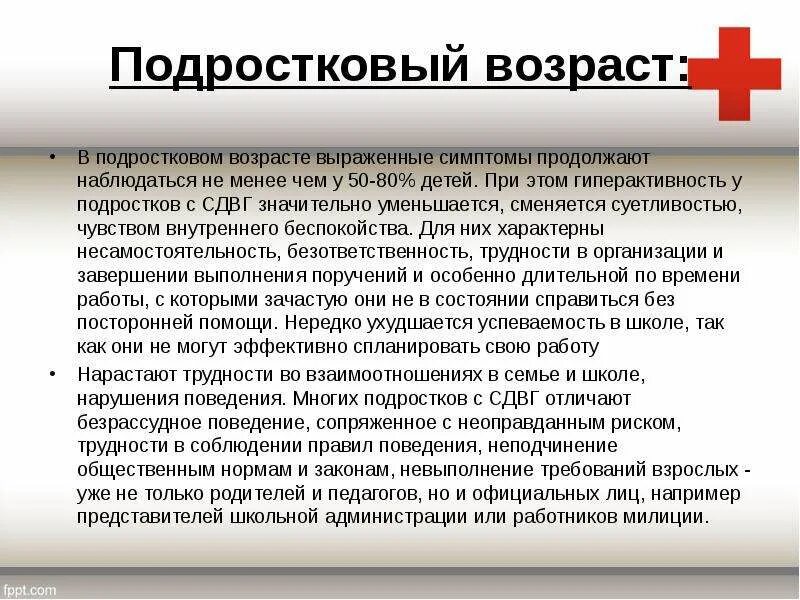 Подростковый возраст:

• В подростковом возрасте выраженные симптомы продолжают наблюдаться не менее чем у 50-80% детей. При этом гиперактивность у подростков с СДВГ значительно уменьшается, сменяется суетливостью, чувством внутреннего беспокойства. Для них характерны несамостоятельность, безответственность, трудности в организации и завершении выполнения поручений и особенно длительной по времени работы, с которыми зачастую они не в состоянии справиться без посторонней помощи. Нередко ухудшается успеваемость в школе, так как они не могут эффективно спланировать свою работу

• Нарастают трудности во взаимоотношениях в семье и школе, нарушения поведения. Многих подростков с СДВГ отличают безрассудное поведение, сопряженное с неоправданным риском, трудности в соблюдении правил поведения, неподчинение общественным нормам и законам, невыполнение требований взрослых - уже не только родителей и педагогов, но и официальных лиц, например представителей школьной администрации или работников милиции.

fppt.com